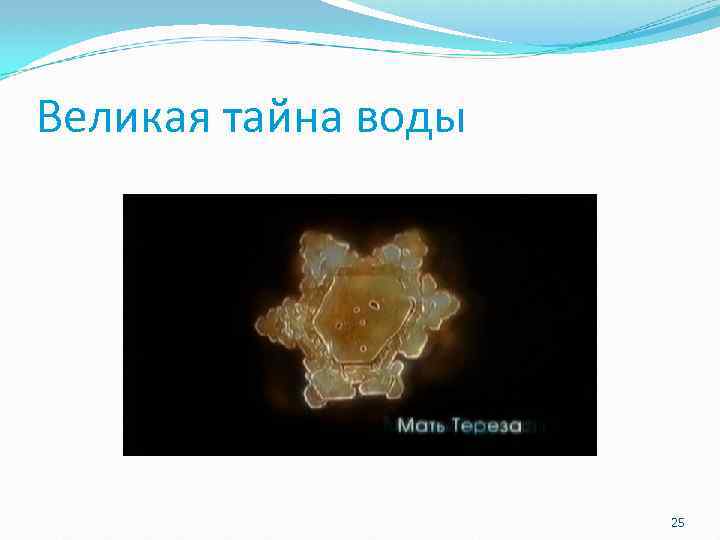 Великая тайна воды

Мать Тереза

25